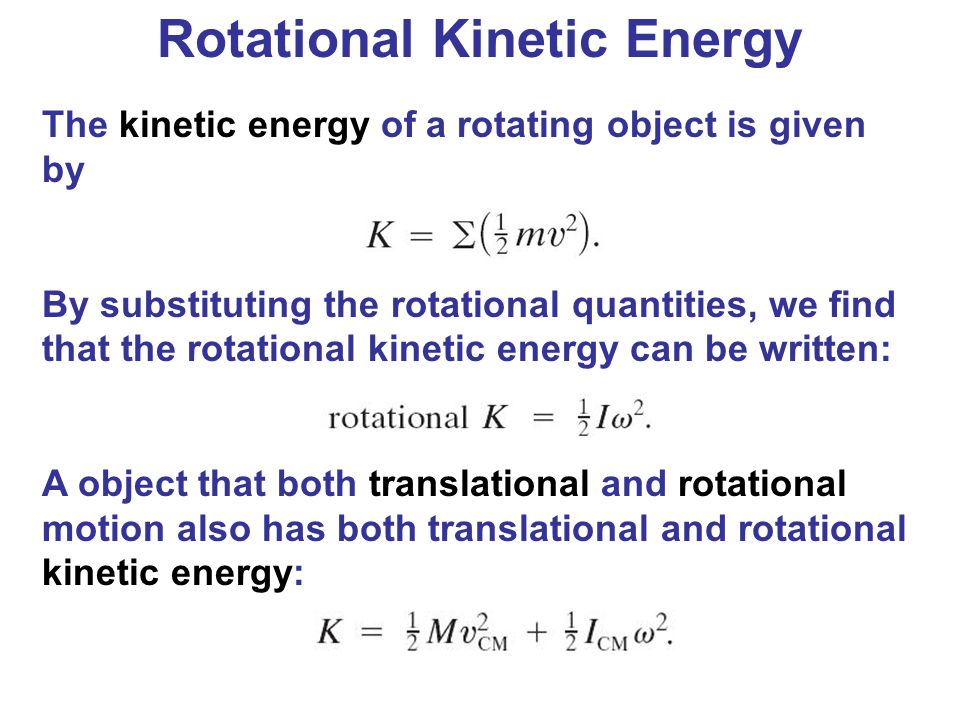 Rotational Kinetic Energy

The kinetic energy of a rotating object is given by

$K = \Sigma\left(\frac{1}{2}mv^2\right).$

By substituting the rotational quantities, we find that the rotational kinetic energy can be written:

rotational $K = \frac{1}{2}I\omega^2.$

A object that both translational and rotational motion also has both translational and rotational kinetic energy:

$K = \frac{1}{2}Mv_{CM}^2 + \frac{1}{2}I_{CM}\omega^2.$